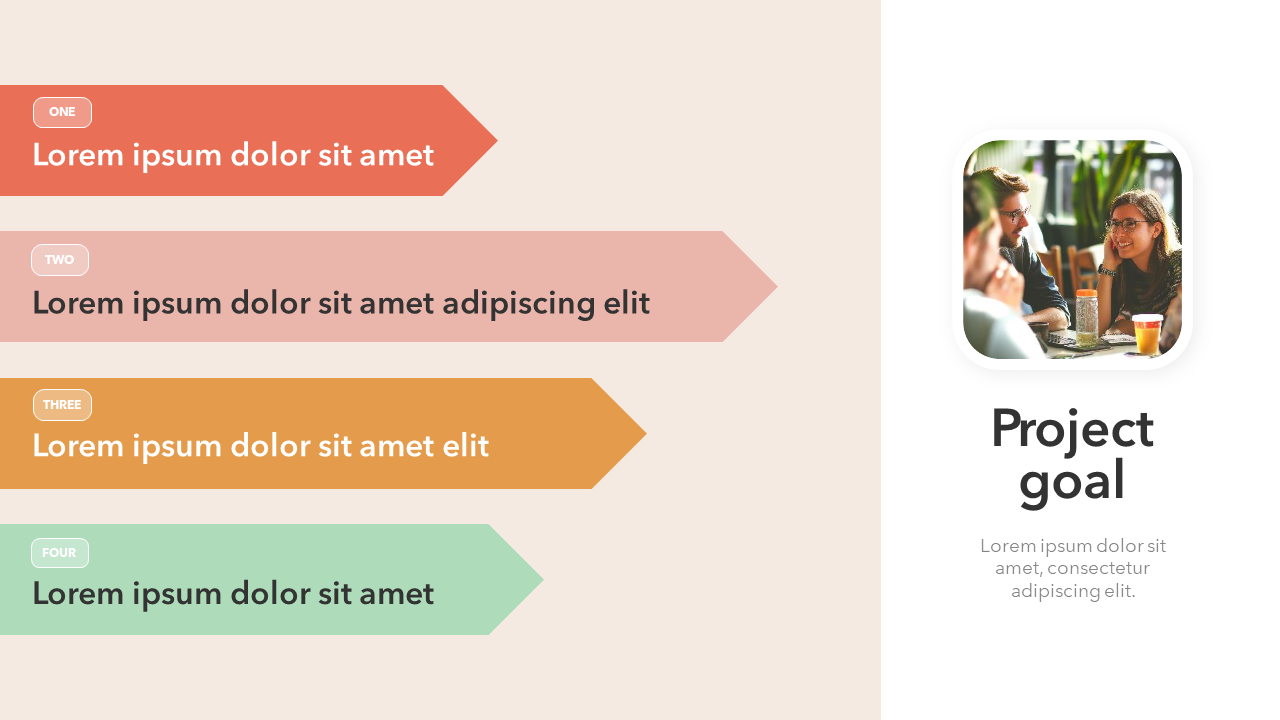 ONE
Lorem ipsum dolor sit amet

TWO
Lorem ipsum dolor sit amet adipiscing elit

THREE
Lorem ipsum dolor sit amet elit

FOUR
Lorem ipsum dolor sit amet

Project goal

Lorem ipsum dolor sit amet, consectetur adipiscing elit.